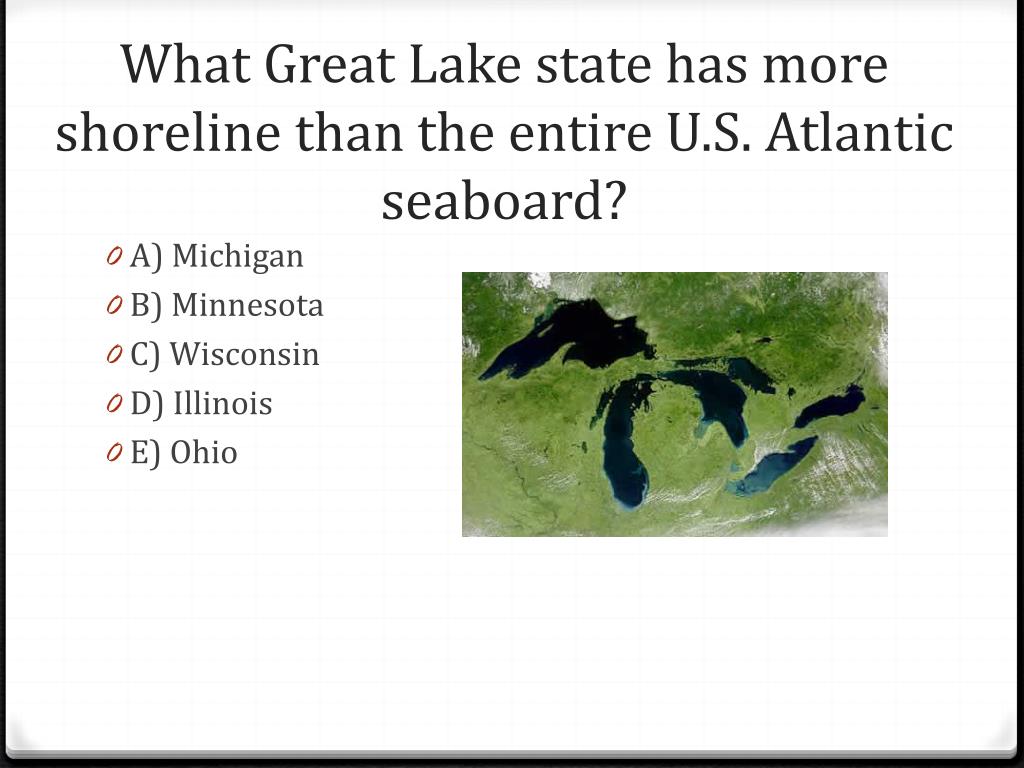 What Great Lake state has more shoreline than the entire U.S. Atlantic seaboard?

0 A) Michigan
0 B) Minnesota
0 C) Wisconsin
0 D) Illinois
0 E) Ohio